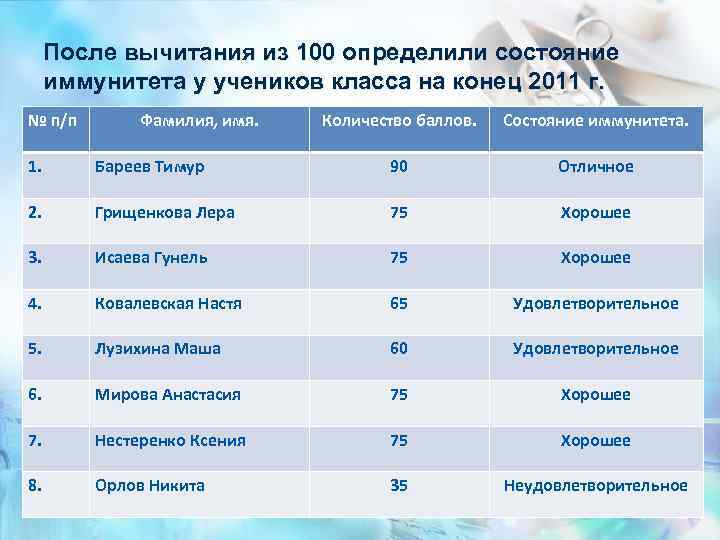 После вычитания из 100 определили состояние иммунитета у учеников класса на конец 2011 г.

| № п/п | Фамилия, имя. | Количество баллов. | Состояние иммунитета. |
|---|---|---|---|
| 1. | Бареев Тимур | 90 | Отличное |
| 2. | Грищенкова Лера | 75 | Хорошее |
| 3. | Исаева Гунель | 75 | Хорошее |
| 4. | Ковалевская Настя | 65 | Удовлетворительное |
| 5. | Лузихина Маша | 60 | Удовлетворительное |
| 6. | Мирова Анастасия | 75 | Хорошее |
| 7. | Нестеренко Ксения | 75 | Хорошее |
| 8. | Орлов Никита | 35 | Неудовлетворительное |